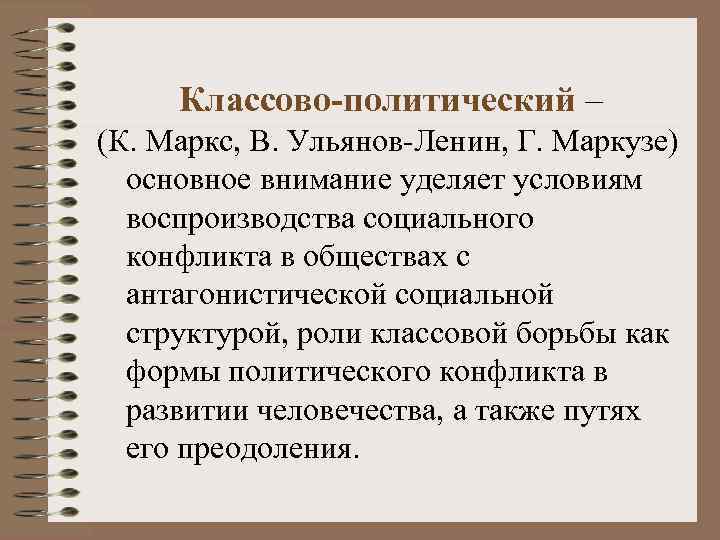 Классово-политический – (К. Маркс, В. Ульянов-Ленин, Г. Маркузе) основное внимание уделяет условиям воспроизводства социального конфликта в обществах с антагонистической социальной структурой, роли классовой борьбы как формы политического конфликта в развитии человечества, а также путях его преодоления.